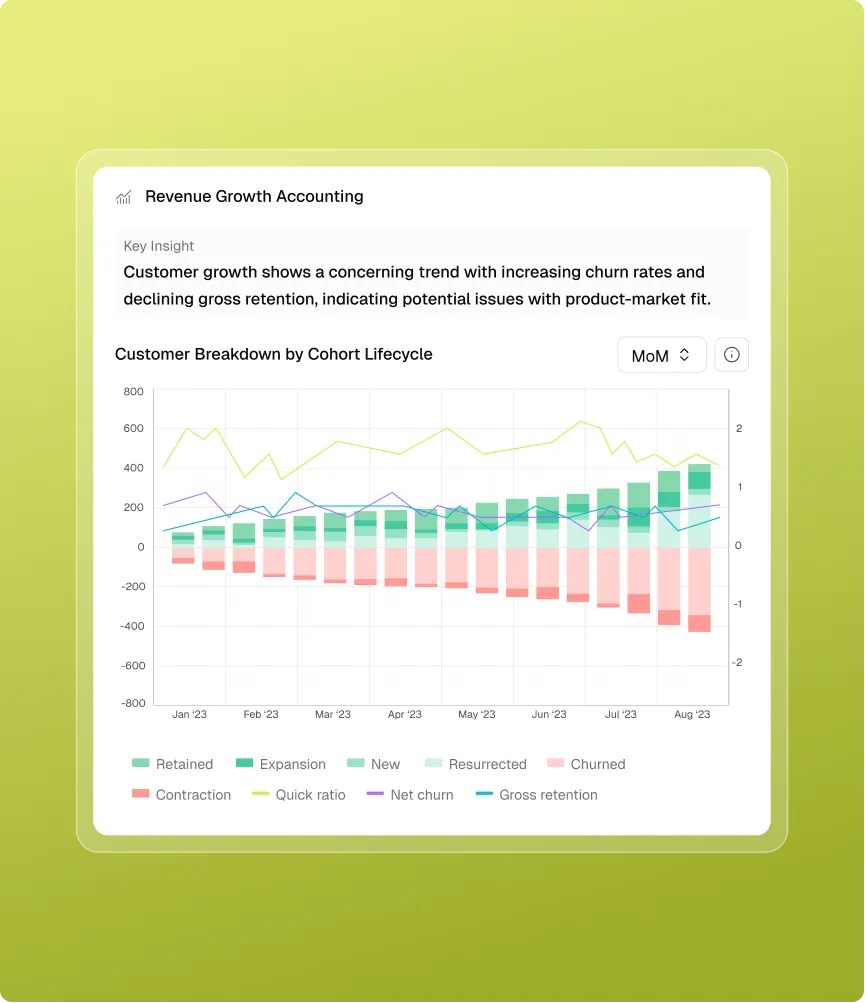 Revenue Growth Accounting

Key Insight

Customer growth shows a concerning trend with increasing churn rates and declining gross retention, indicating potential issues with product-market fit.

Customer Breakdown by Cohort Lifecycle

MoM

800
600
400
200
0
-200
-400
-600
-800

2
1
0
-1
-2

Jan '23 Feb '23 Mar '23 Apr '23 May '23 Jun '23 Jul '23 Aug '23

Retained Expansion New Resurrected Churned
Contraction Quick ratio Net churn Gross retention